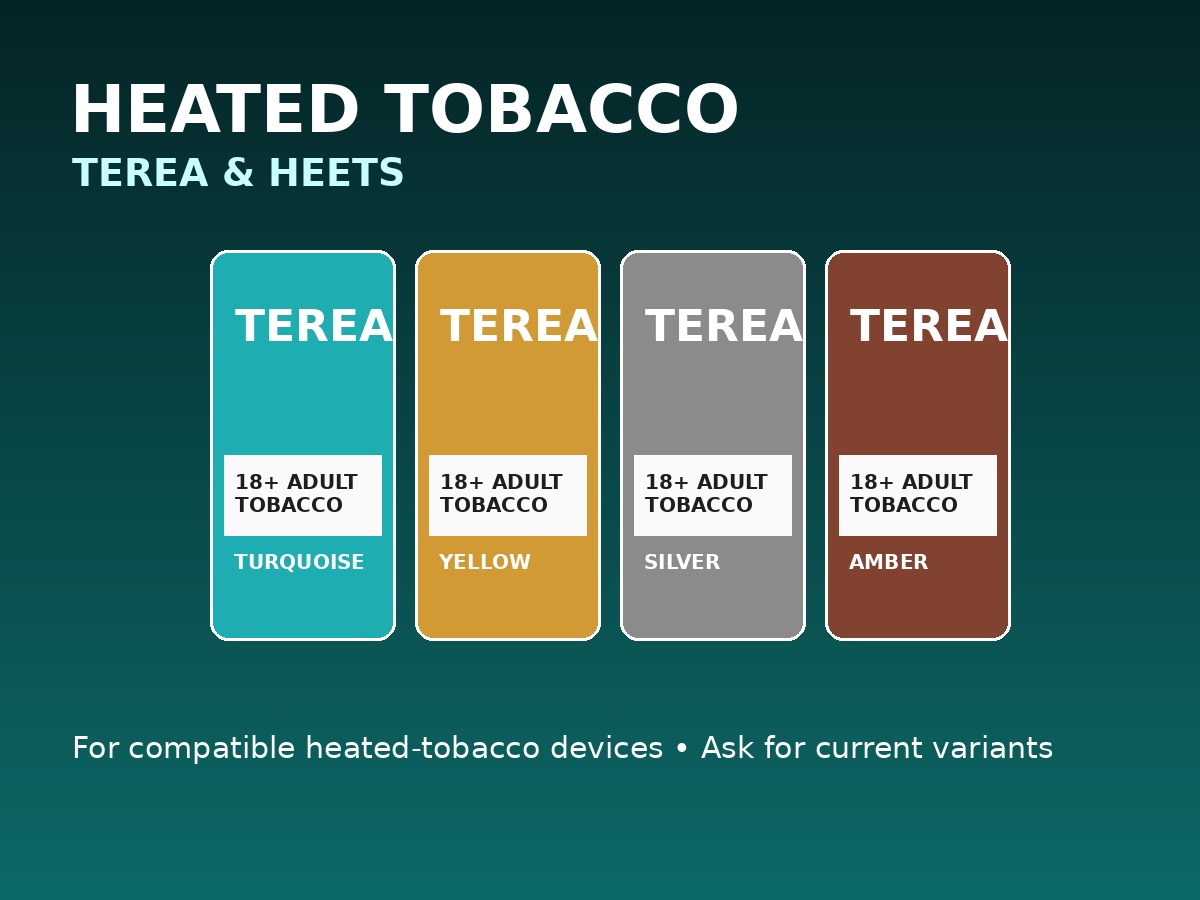 HEATED TOBACCO
TEREA & HEETS

TEREA
18+ ADULT TOBACCO
TURQUOISE

TEREA
18+ ADULT TOBACCO
YELLOW

TEREA
18+ ADULT TOBACCO
SILVER

TEREA
18+ ADULT TOBACCO
AMBER

For compatible heated-tobacco devices • Ask for current variants